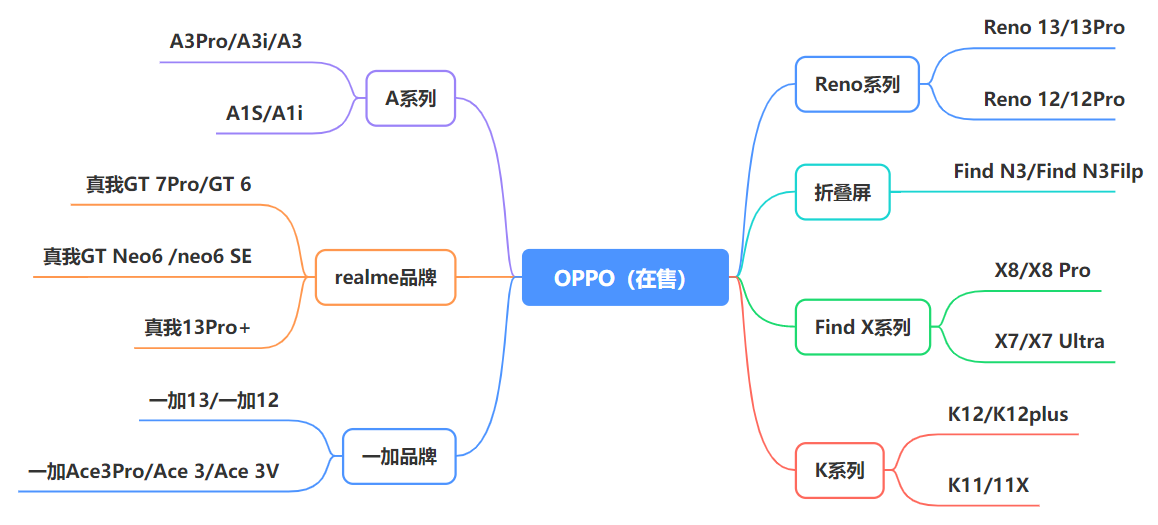 OPPO（在售）

A系列
A3Pro/A3i/A3
A1S/A1i

realme品牌
真我GT 7Pro/GT 6
真我GT Neo6 /neo6 SE
真我13Pro+

一加品牌
一加13/一加12
一加Ace3Pro/Ace 3/Ace 3V

Reno系列
Reno 13/13Pro
Reno 12/12Pro

折叠屏
Find N3/Find N3Filp

Find X系列
X8/X8 Pro
X7/X7 Ultra

K系列
K12/K12plus
K11/11X